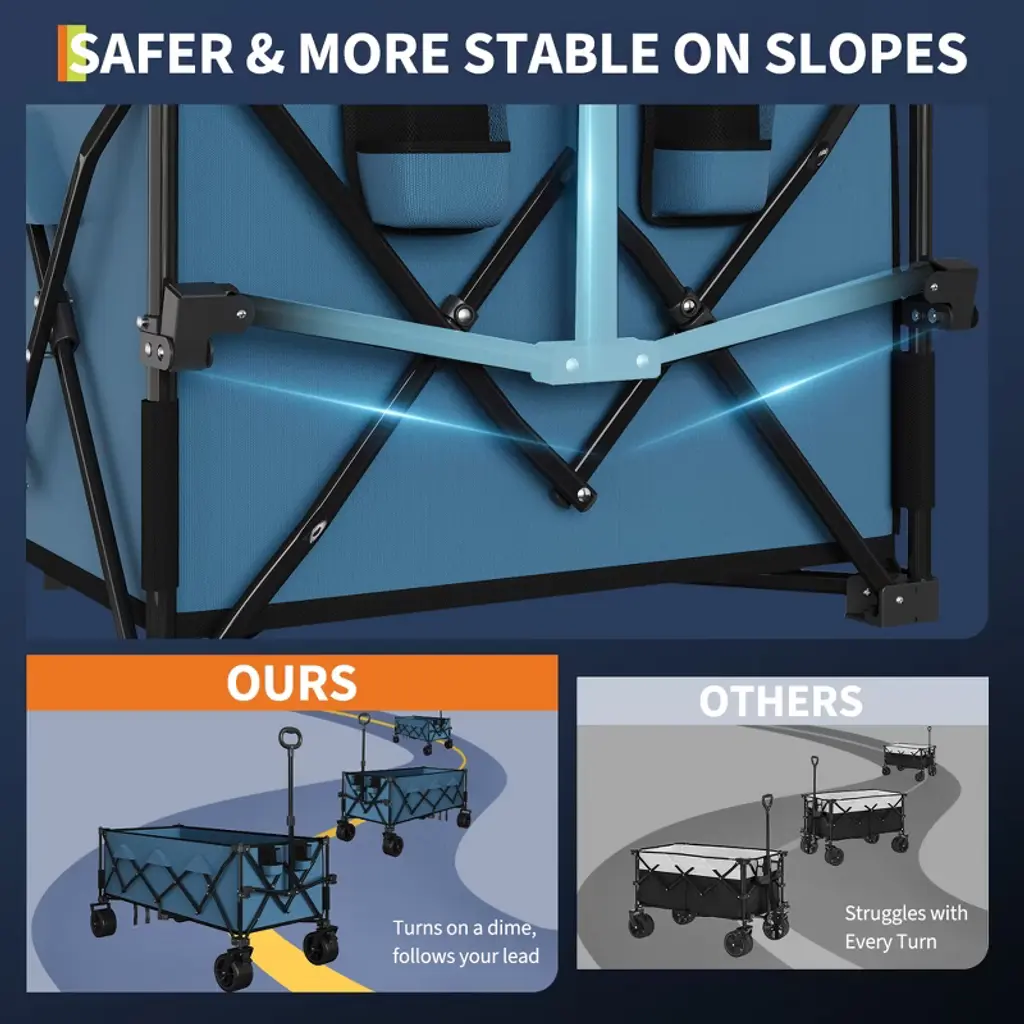 SAFER & MORE STABLE ON SLOPES

OURS

Turns on a dime, follows your lead

OTHERS

Struggles with Every Turn